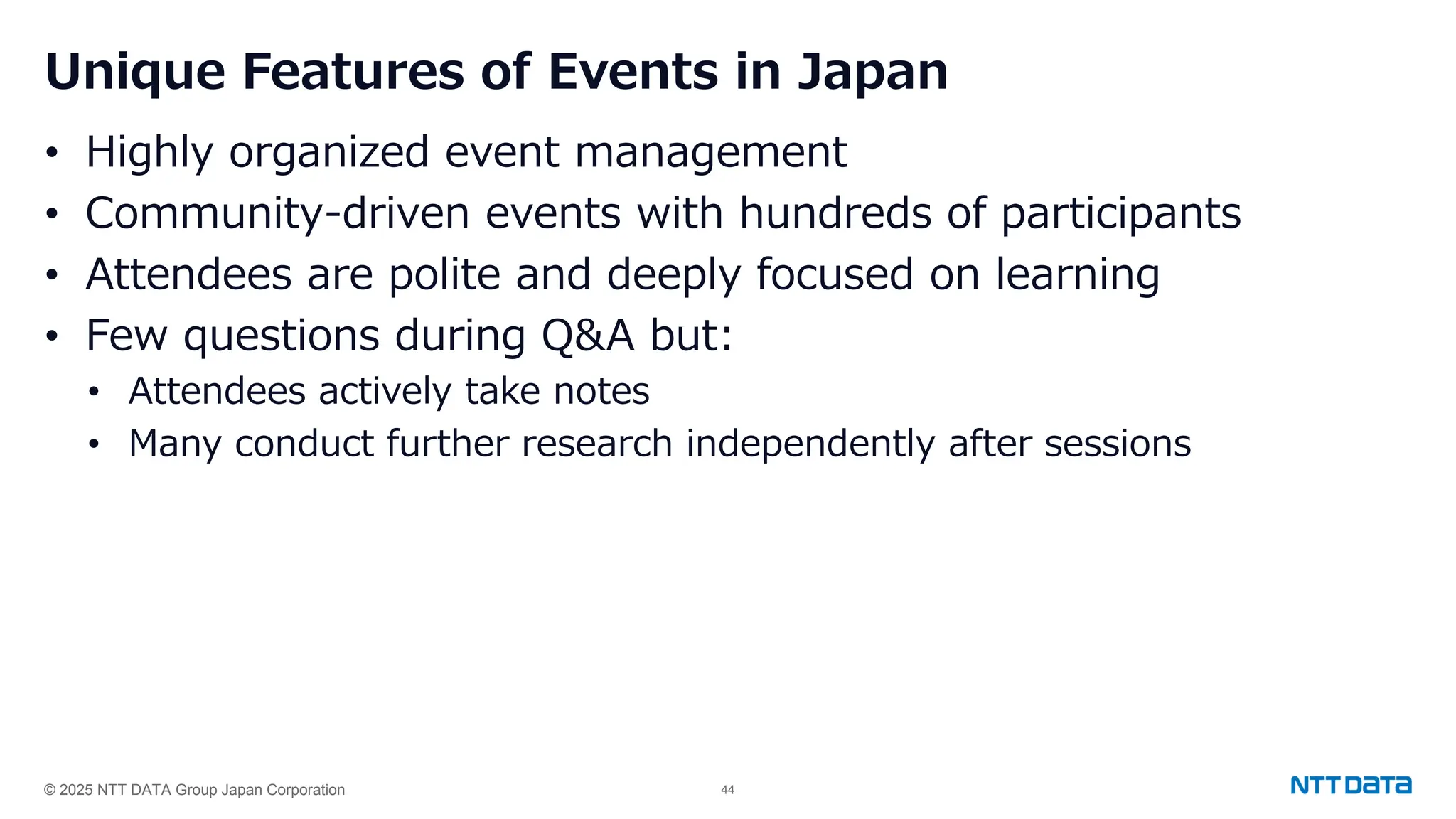 Unique Features of Events in Japan

• Highly organized event management
• Community-driven events with hundreds of participants
• Attendees are polite and deeply focused on learning
• Few questions during Q&A but:
  • Attendees actively take notes
  • Many conduct further research independently after sessions

© 2025 NTT DATA Group Japan Corporation

44

NTT DATA